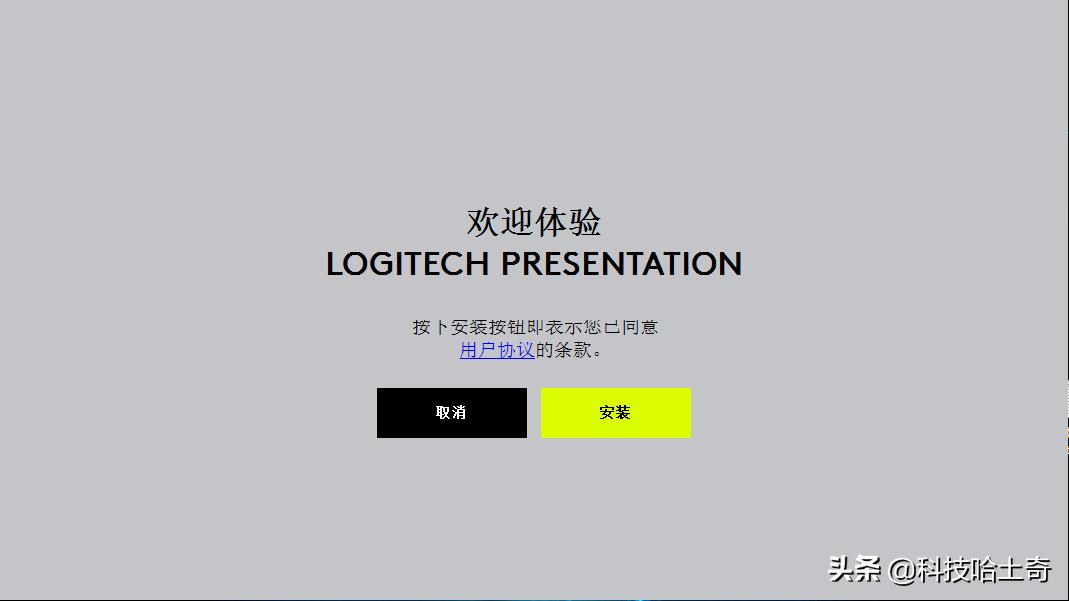 欢迎体验
LOGITECH PRESENTATION

按下安装按钮即表示您已同意
用户协议的条款。

取消

安装

头条 @科技哈士奇